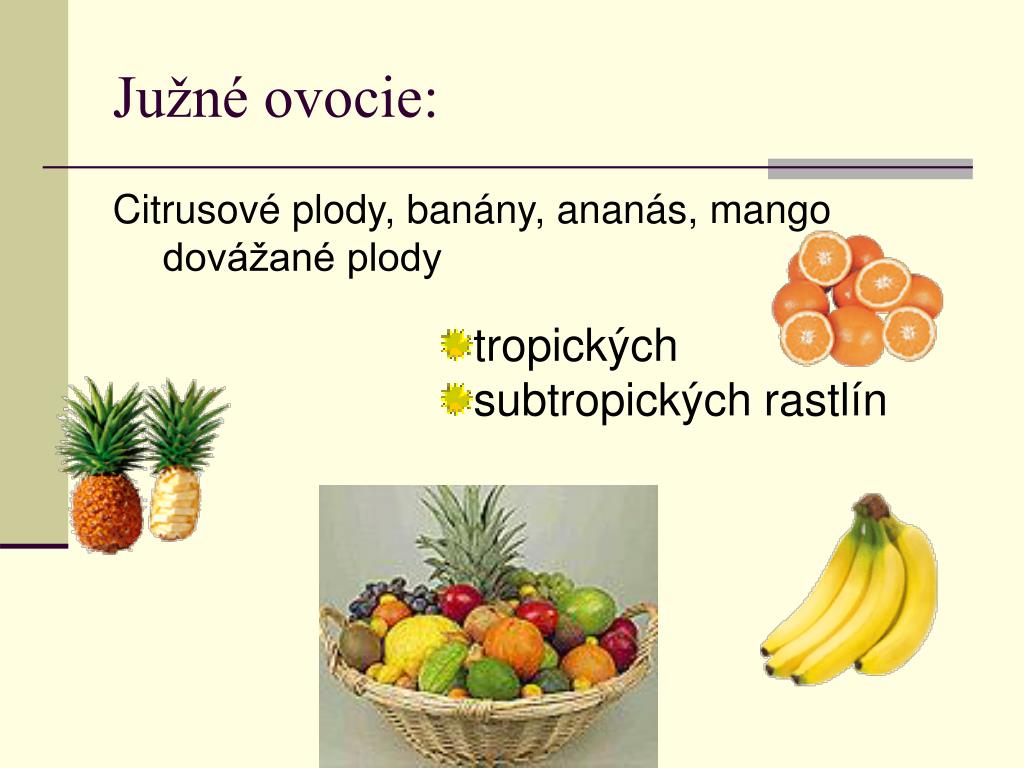 Južné ovocie:

Citrusové plody, banány, ananás, mango dovážané plody

tropických
subtropických rastlín